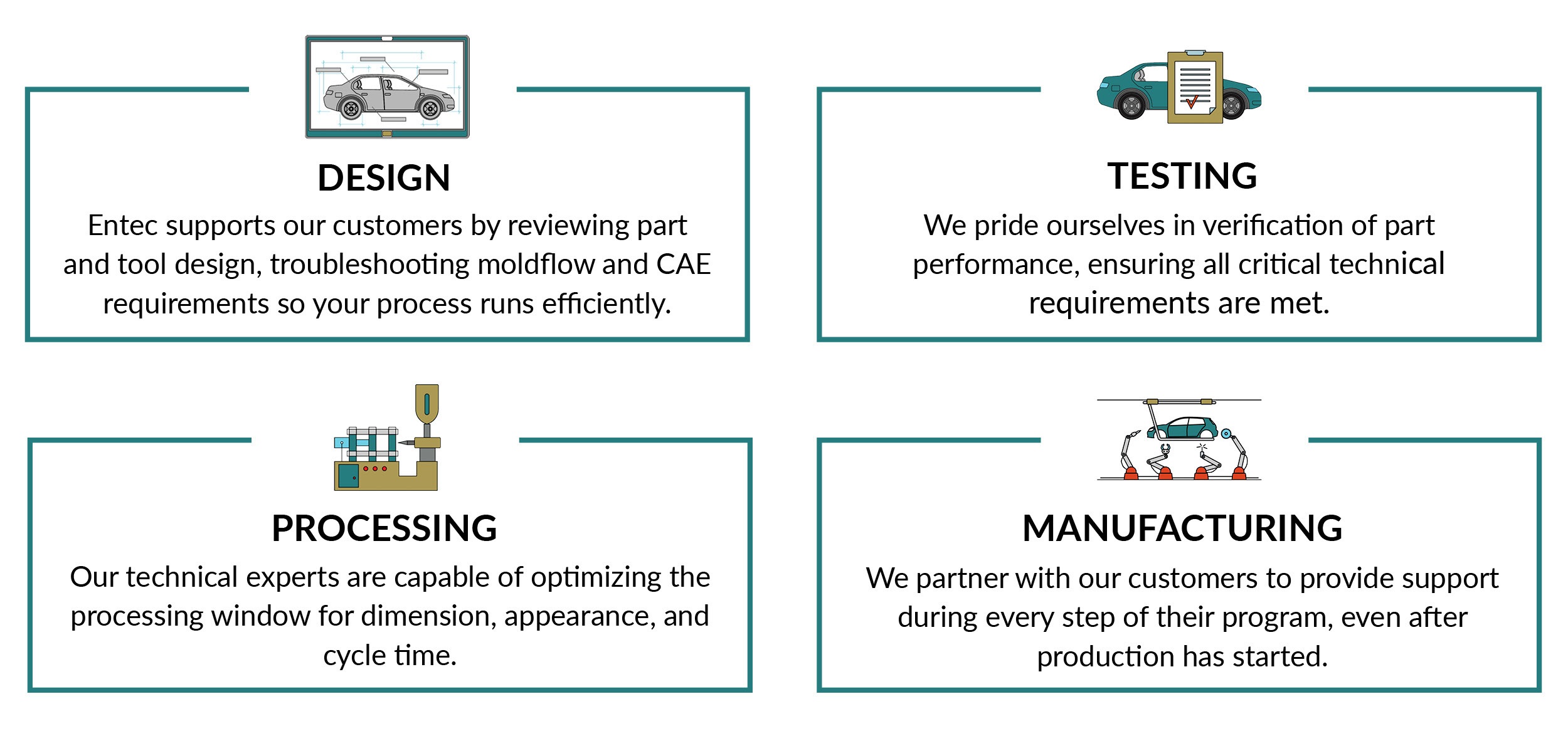 DESIGN

Entec supports our customers by reviewing part and tool design, troubleshooting moldflow and CAE requirements so your process runs efficiently.

TESTING

We pride ourselves in verification of part performance, ensuring all critical technical requirements are met.

PROCESSING

Our technical experts are capable of optimizing the processing window for dimension, appearance, and cycle time.

MANUFACTURING

We partner with our customers to provide support during every step of their program, even after production has started.